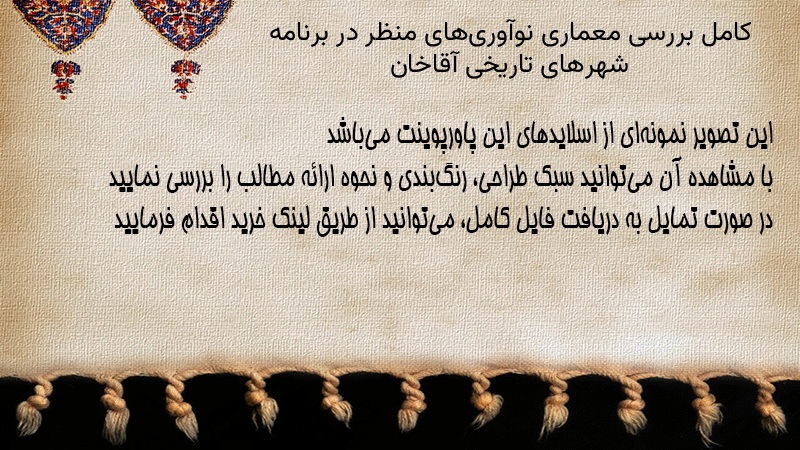 کامل بررسی معماری نوآوری‌های منظر در برنامه شهرهای تاریخی آقاخان

این تصویر نمونه‌ای از اسلایدهای این پاورپوینت می‌باشد
با مشاهده آن می‌توانید سبک طراحی، رنگ‌بندی و نحوه ارائه مطالب را بررسی نمایید
در صورت تمایل به دریافت فایل کامل، می‌توانید از طریق لینک خرید اقدام فرمایید